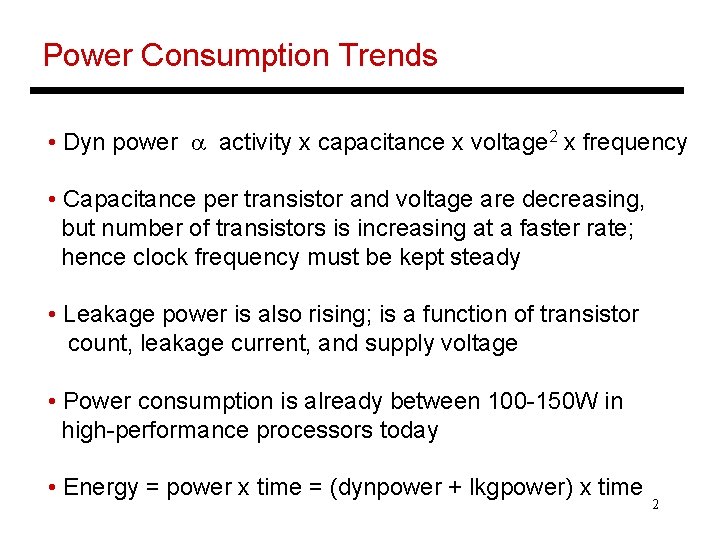 Power Consumption Trends

• Dyn power $\alpha$ activity x capacitance x voltage$^2$ x frequency

• Capacitance per transistor and voltage are decreasing, but number of transistors is increasing at a faster rate; hence clock frequency must be kept steady

• Leakage power is also rising; is a function of transistor count, leakage current, and supply voltage

• Power consumption is already between 100-150W in high-performance processors today

• Energy = power x time = (dynpower + lkgpower) x time

2